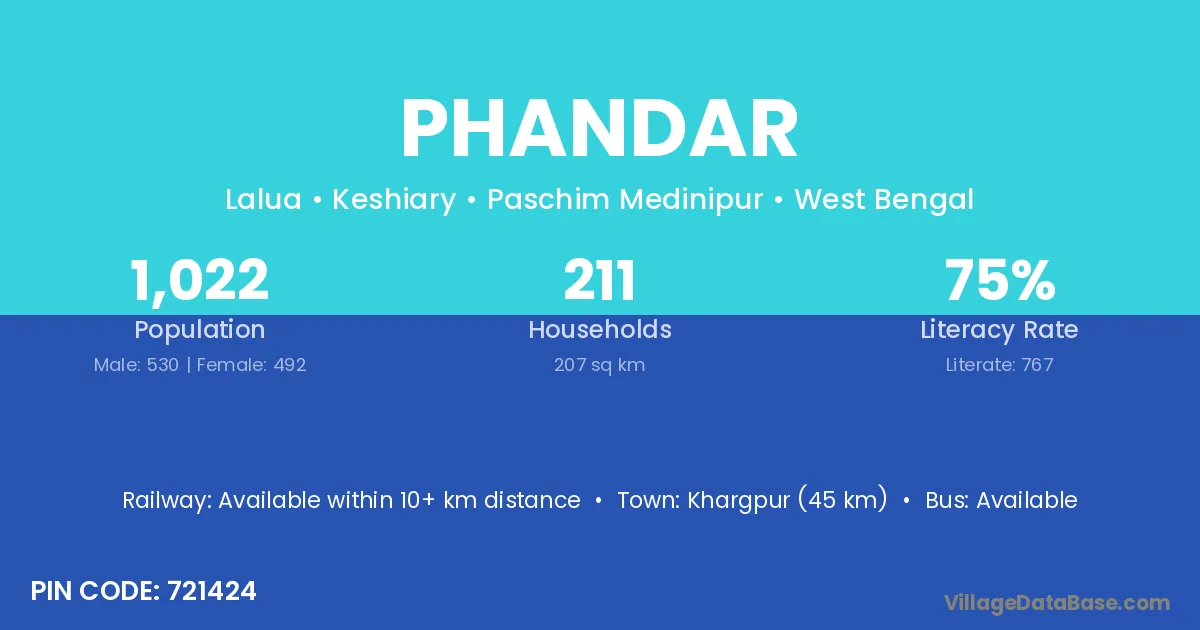 PHANDAR

Lalua • Keshiary • Paschim Medinipur • West Bengal

1,022
Population
Male: 530 | Female: 492

211
Households
207 sq km

75%
Literacy Rate
Literate: 767

Railway: Available within 10+ km distance • Town: Khargpur (45 km) • Bus: Available

PIN CODE: 721424

VillageDataBase.com